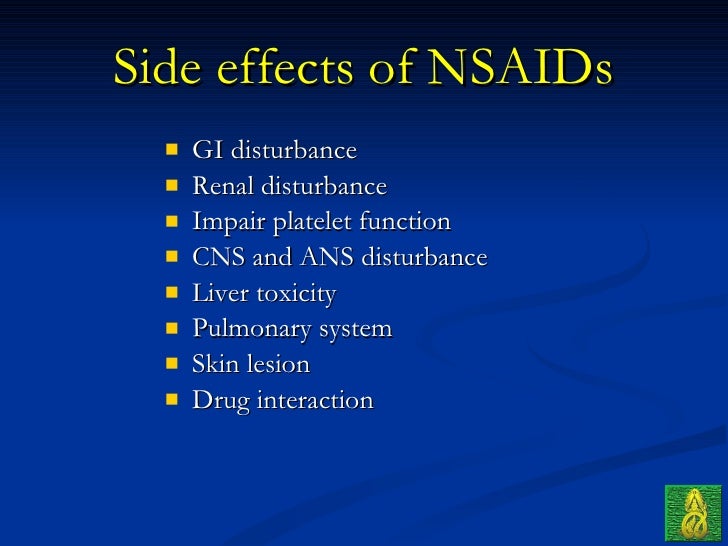 Side effects of NSAIDs

- GI disturbance
- Renal disturbance
- Impair platelet function
- CNS and ANS disturbance
- Liver toxicity
- Pulmonary system
- Skin lesion
- Drug interaction